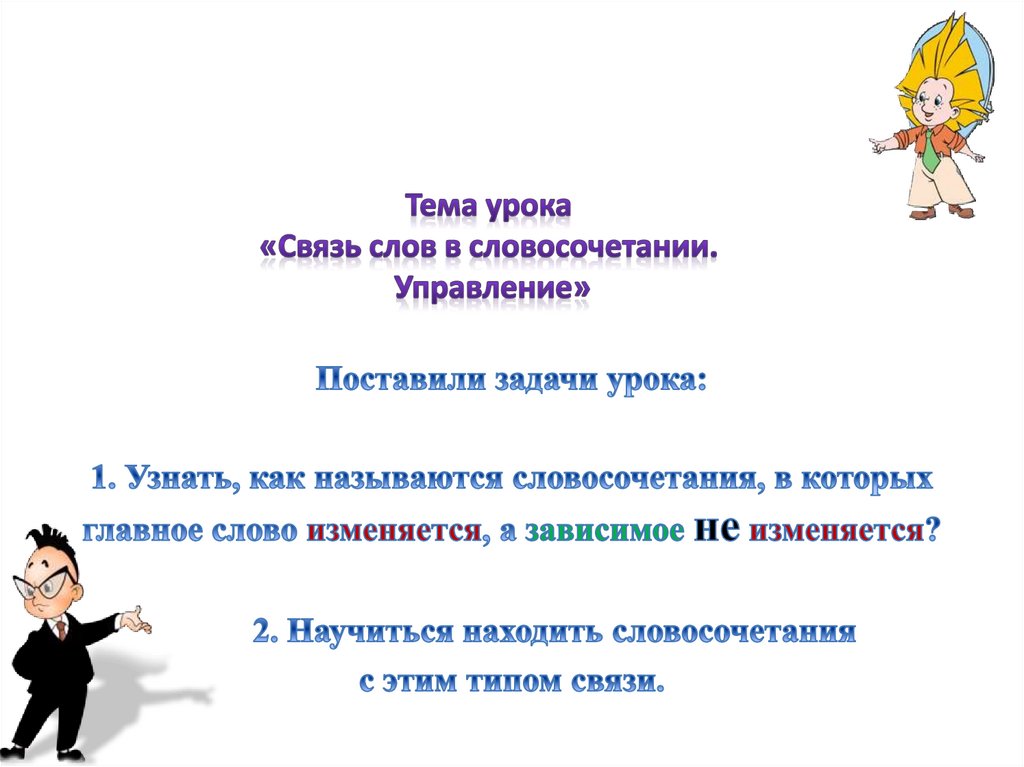 Тема урока
«Связь слов в словосочетании.
Управление»

Поставили задачи урока:

1. Узнать, как называются словосочетания, в которых главное слово изменяется, а зависимое не изменяется?

2. Научиться находить словосочетания с этим типом связи.